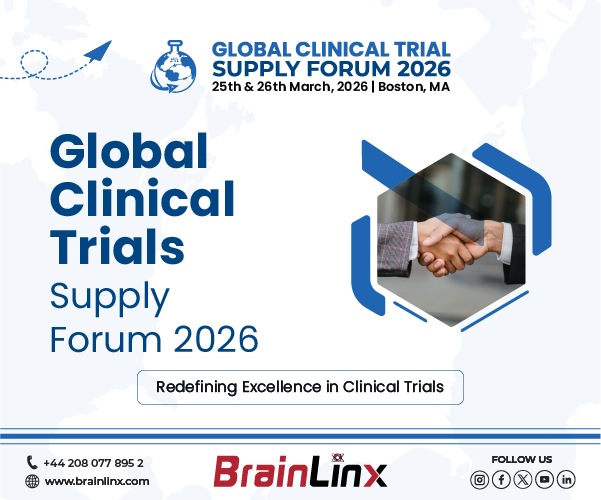 GLOBAL CLINICAL TRIAL SUPPLY FORUM 2026
25th & 26th March, 2026 | Boston, MA

Global Clinical Trials Supply Forum 2026

Redefining Excellence in Clinical Trials

+44 208 077 895 2
www.brainlinx.com

BrainLinx

FOLLOW US